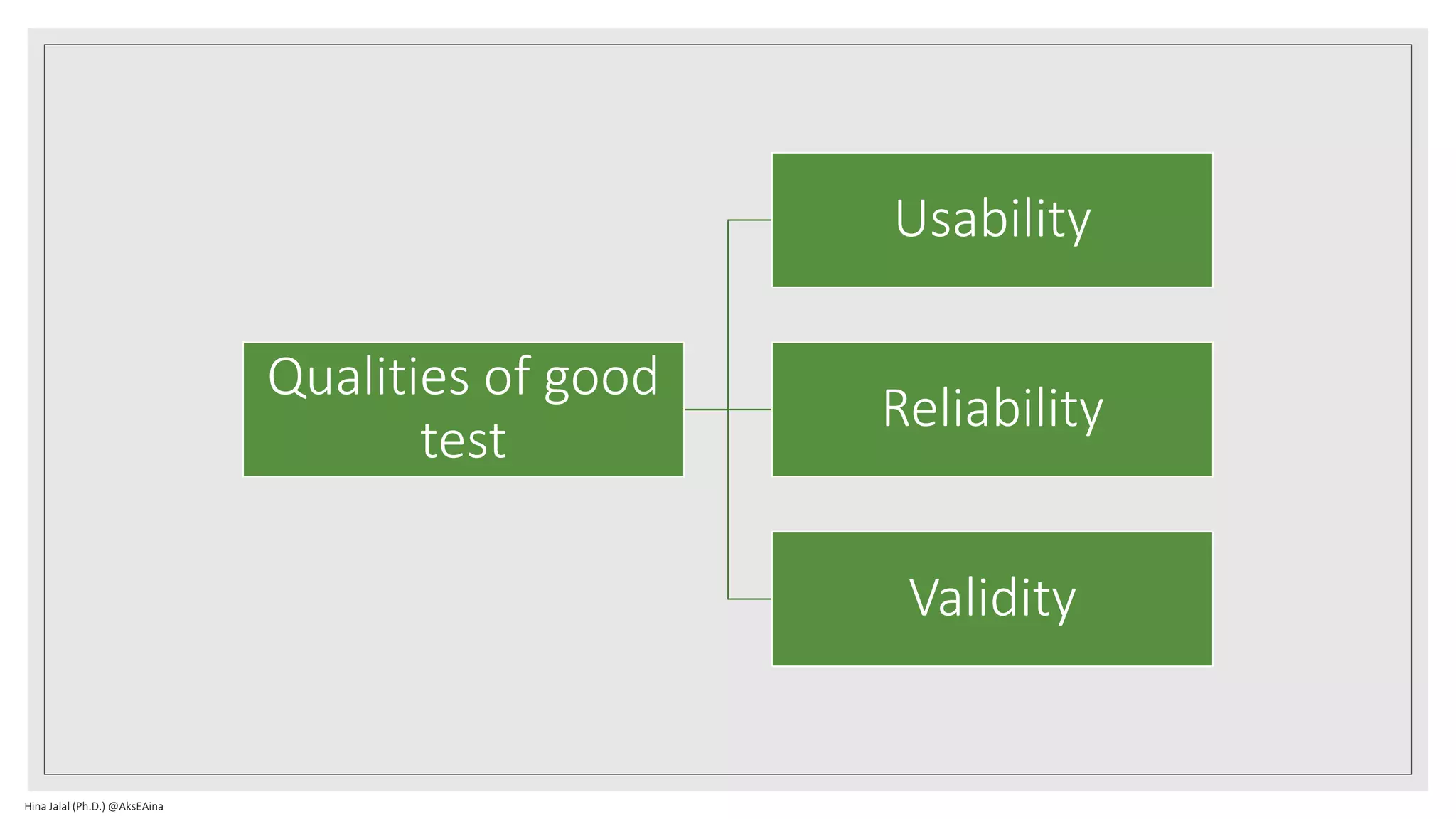 Qualities of good test

Usability

Reliability

Validity

Hina Jalal (Ph.D.) @AksEAina